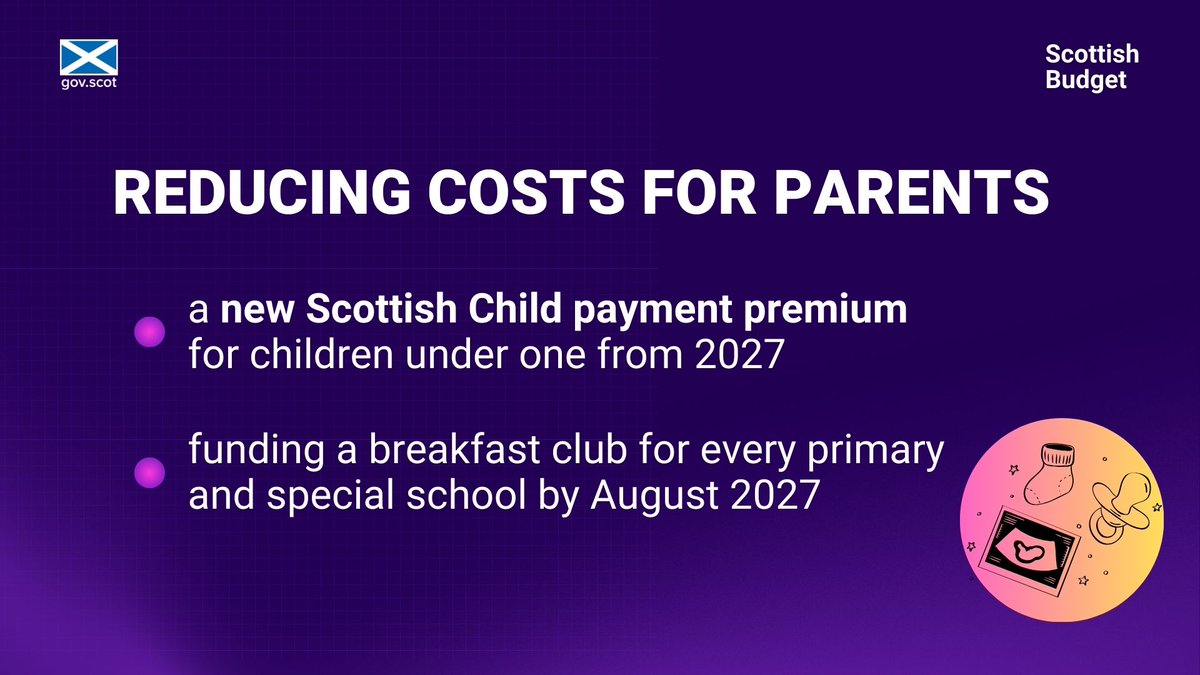 gov.scot

Scottish Budget

REDUCING COSTS FOR PARENTS

a new Scottish Child payment premium for children under one from 2027

funding a breakfast club for every primary and special school by August 2027